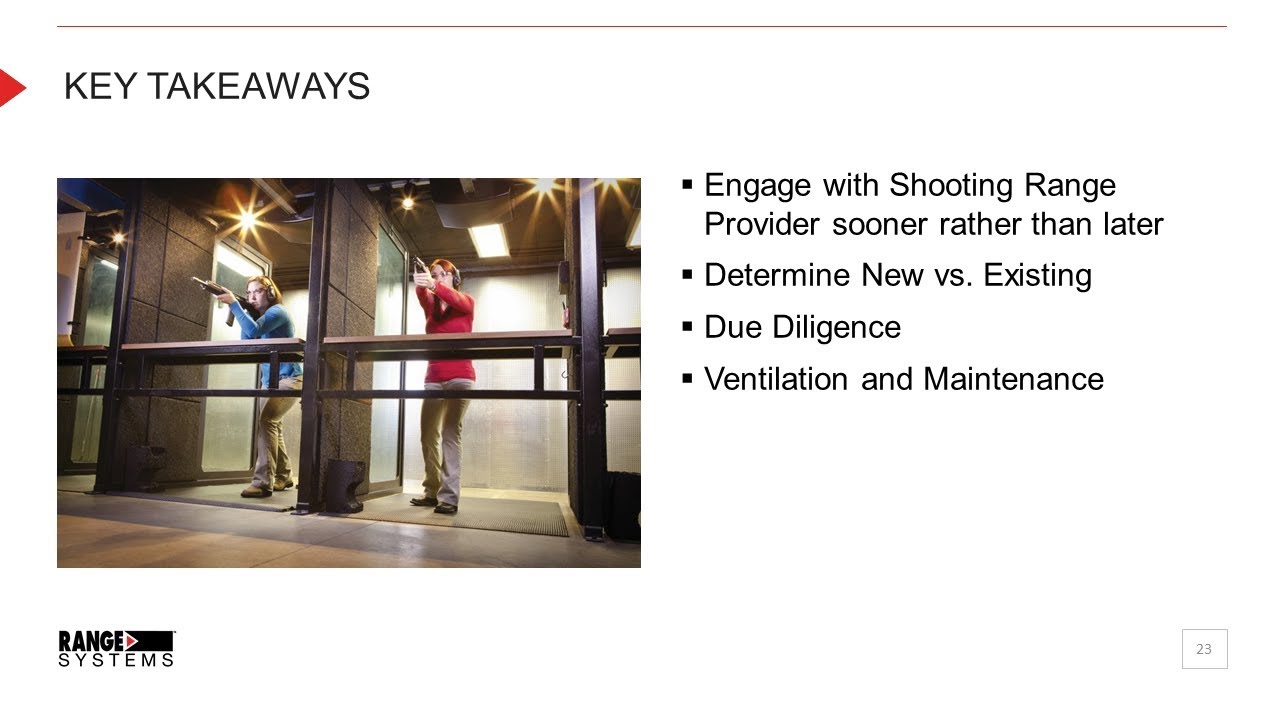 KEY TAKEAWAYS

▪ Engage with Shooting Range Provider sooner rather than later

▪ Determine New vs. Existing

▪ Due Diligence

▪ Ventilation and Maintenance

RANGE SYSTEMS

23